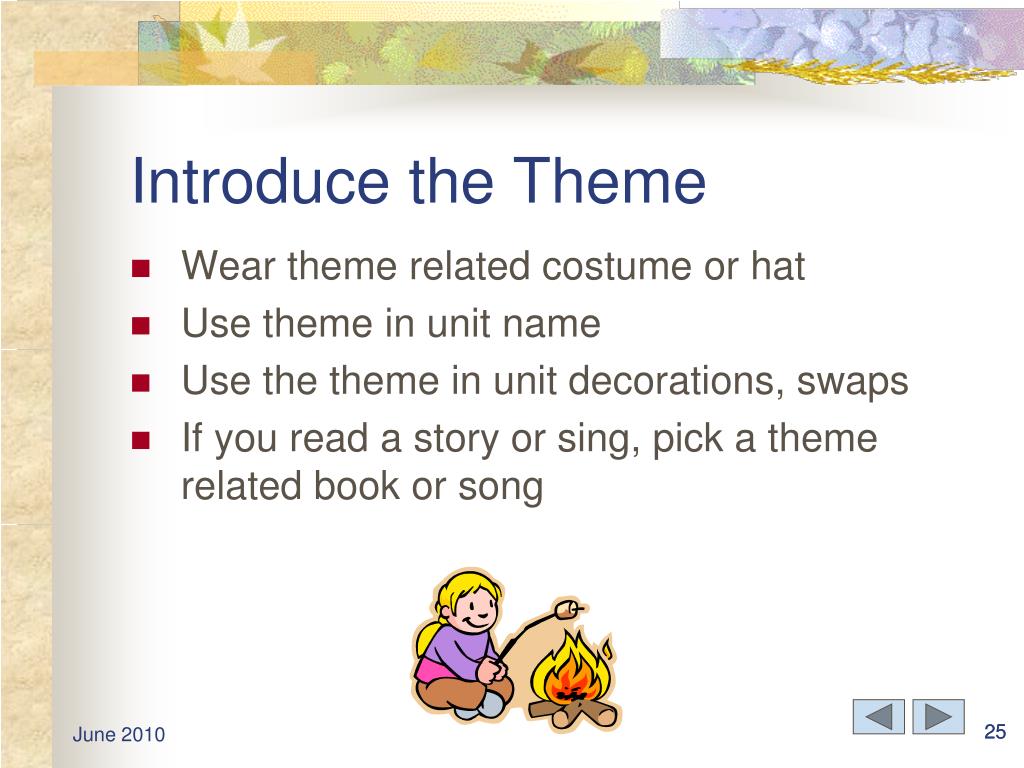 Introduce the Theme

- Wear theme related costume or hat
- Use theme in unit name
- Use the theme in unit decorations, swaps
- If you read a story or sing, pick a theme related book or song

June 2010

25